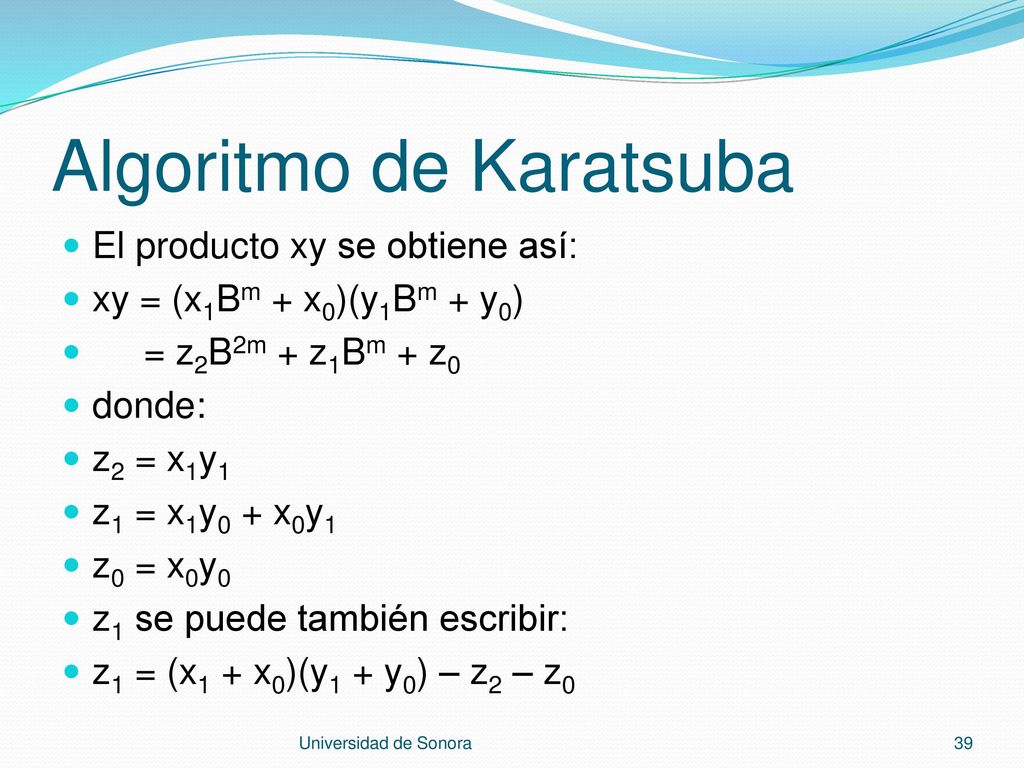 Algoritmo de Karatsuba

El producto xy se obtiene así:

$xy = (x_1B^m + x_0)(y_1B^m + y_0)$

$= z_2B^{2m} + z_1B^m + z_0$

donde:

$z_2 = x_1y_1$

$z_1 = x_1y_0 + x_0y_1$

$z_0 = x_0y_0$

$z_1$ se puede también escribir:

$z_1 = (x_1 + x_0)(y_1 + y_0) – z_2 – z_0$

Universidad de Sonora

39